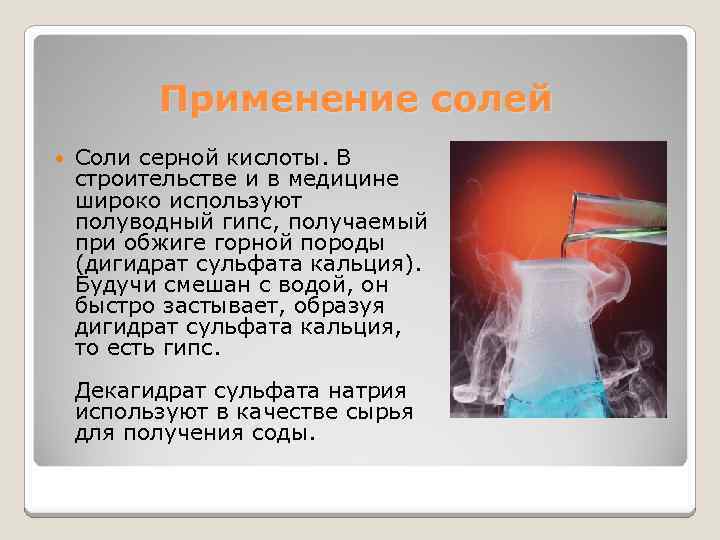 Применение солей

Соли серной кислоты. В строительстве и в медицине широко используют полуводный гипс, получаемый при обжиге горной породы (дигидрат сульфата кальция). Будучи смешан с водой, он быстро застывает, образуя дигидрат сульфата кальция, то есть гипс.

Декагидрат сульфата натрия используют в качестве сырья для получения соды.